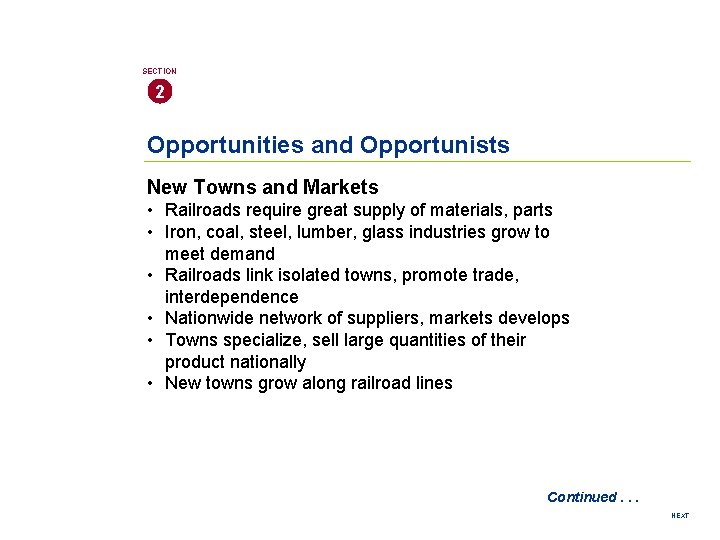 SECTION
2

Opportunities and Opportunists

New Towns and Markets
• Railroads require great supply of materials, parts
• Iron, coal, steel, lumber, glass industries grow to meet demand
• Railroads link isolated towns, promote trade, interdependence
• Nationwide network of suppliers, markets develops
• Towns specialize, sell large quantities of their product nationally
• New towns grow along railroad lines

Continued . . .

NEXT